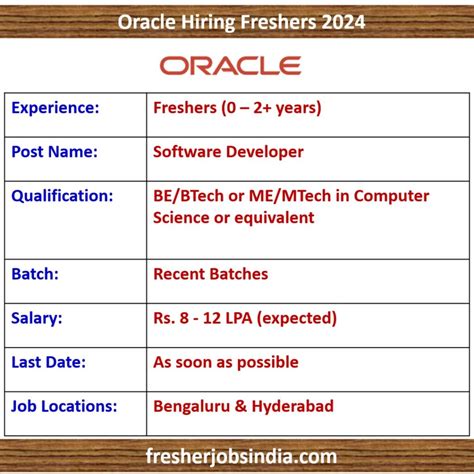 Oracle Hiring Freshers 2024

ORACLE

| Experience: | Freshers (0 – 2+ years) |
|---|---|
| Post Name: | Software Developer |
| Qualification: | BE/BTech or ME/MTech in Computer Science or equivalent |
| Batch: | Recent Batches |
| Salary: | Rs. 8 - 12 LPA (expected) |
| Last Date: | As soon as possible |
| Job Locations: | Bengaluru & Hyderabad |

fresherjobsindia.com